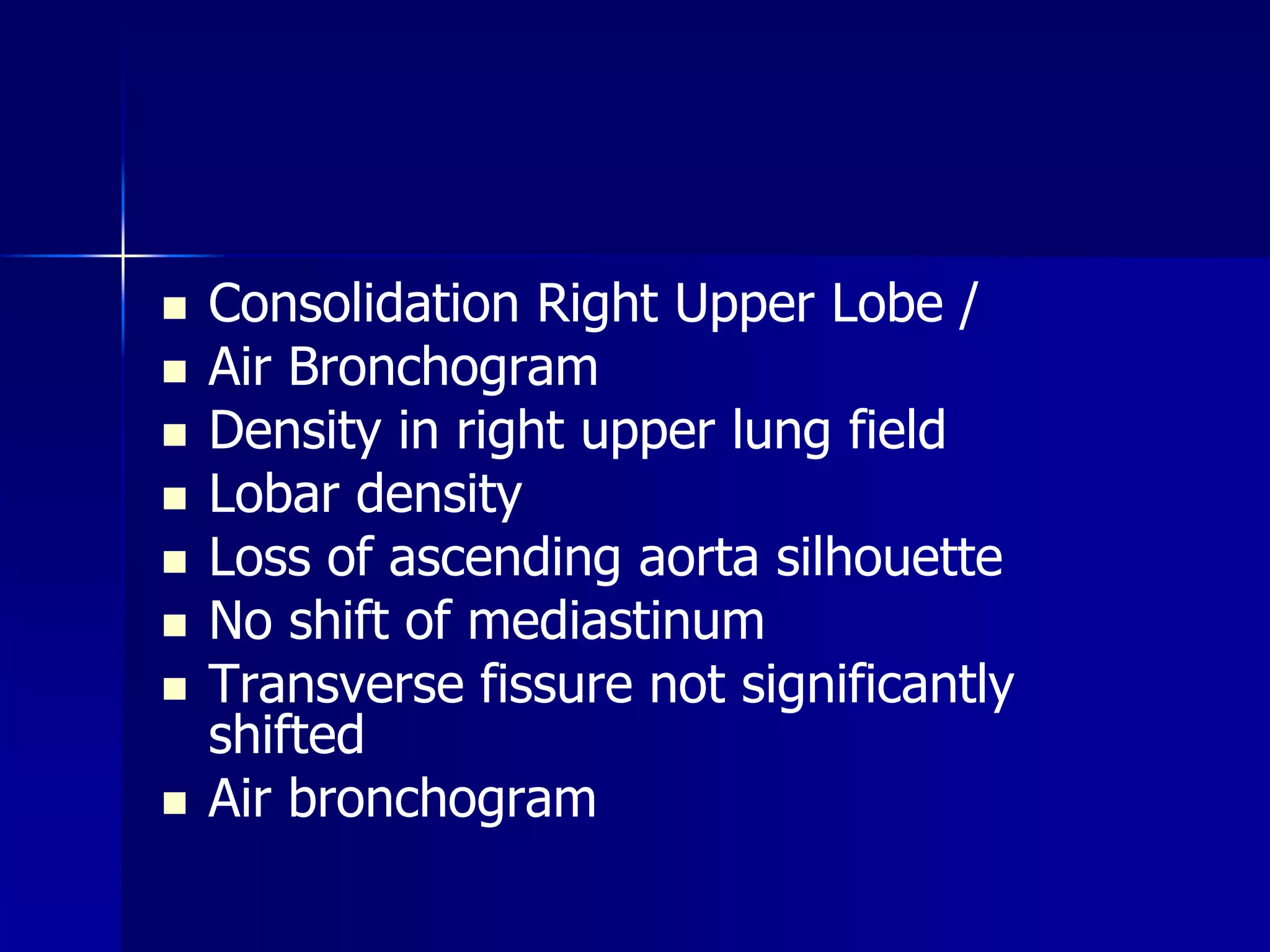 - Consolidation Right Upper Lobe /
- Air Bronchogram
- Density in right upper lung field
- Lobar density
- Loss of ascending aorta silhouette
- No shift of mediastinum
- Transverse fissure not significantly shifted
- Air bronchogram